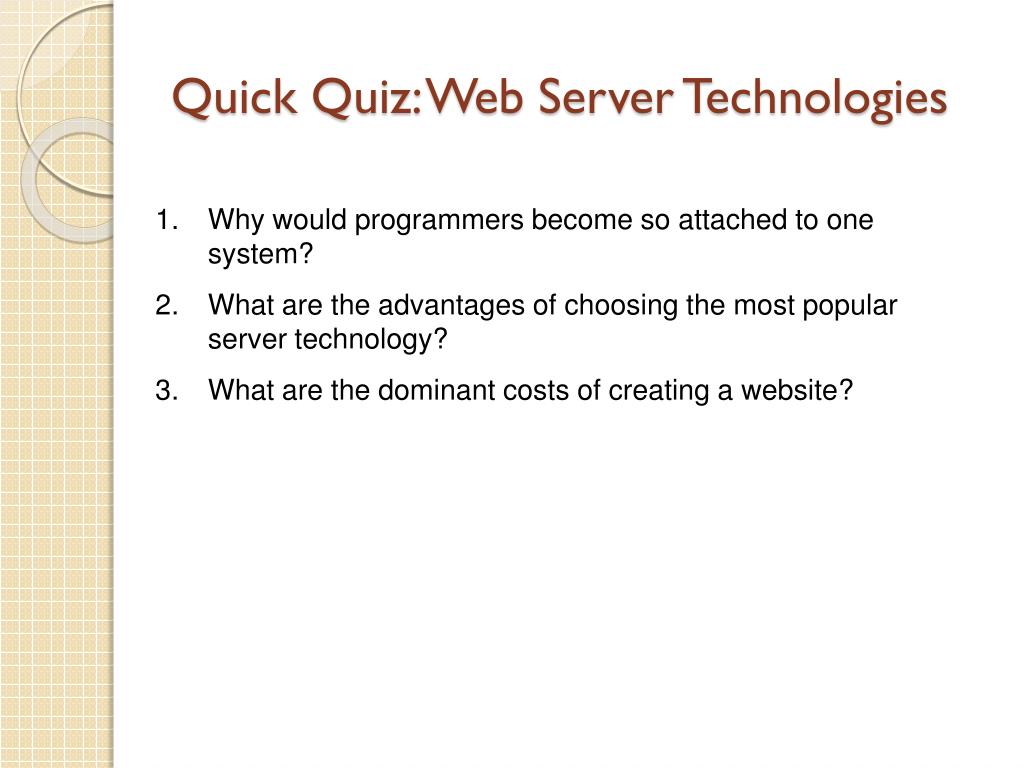 Quick Quiz: Web Server Technologies

1. Why would programmers become so attached to one system?
2. What are the advantages of choosing the most popular server technology?
3. What are the dominant costs of creating a website?